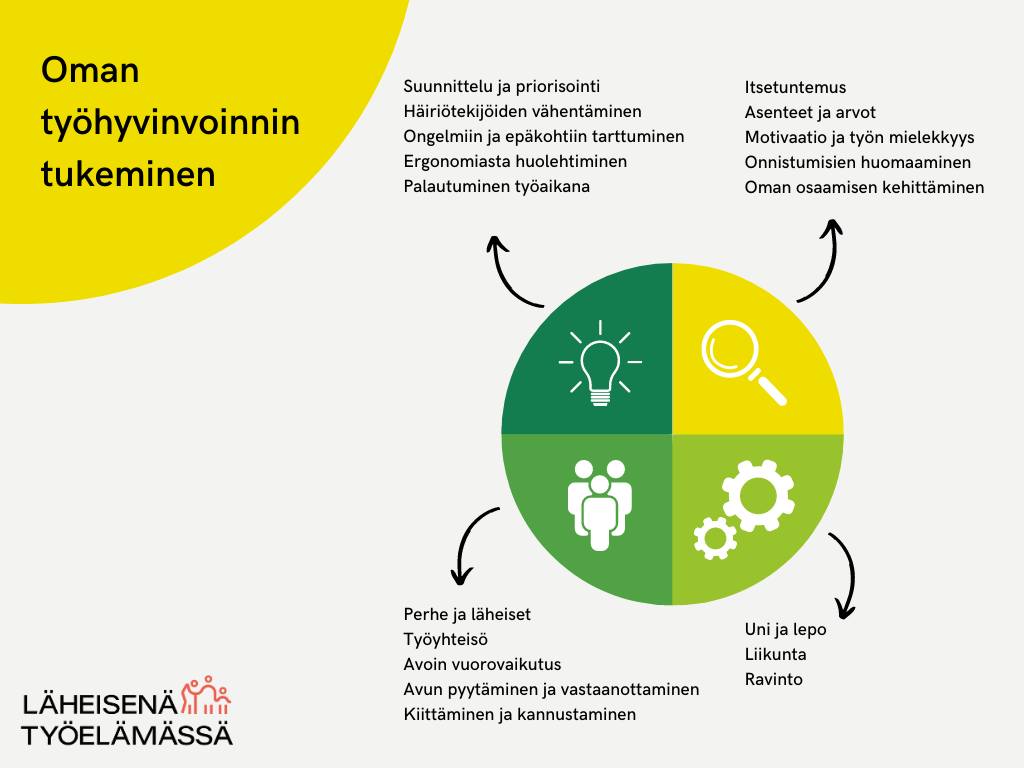 Oman työhyvinvoinnin tukeminen

Suunnittelu ja priorisointi
Häiriötekijöiden vähentäminen
Ongelmiin ja epäkohtiin tarttuminen
Ergonomiasta huolehtiminen
Palautuminen työaikana

Itsetuntemus
Asenteet ja arvot
Motivaatio ja työn mielekkyys
Onnistumisien huomaaminen
Oman osaamisen kehittäminen

Perhe ja läheiset
Työyhteisö
Avoin vuorovaikutus
Avun pyytäminen ja vastaanottaminen
Kiittäminen ja kannustaminen

Uni ja lepo
Liikunta
Ravinto

LÄHEISENÄ TYÖELÄMÄSSÄ